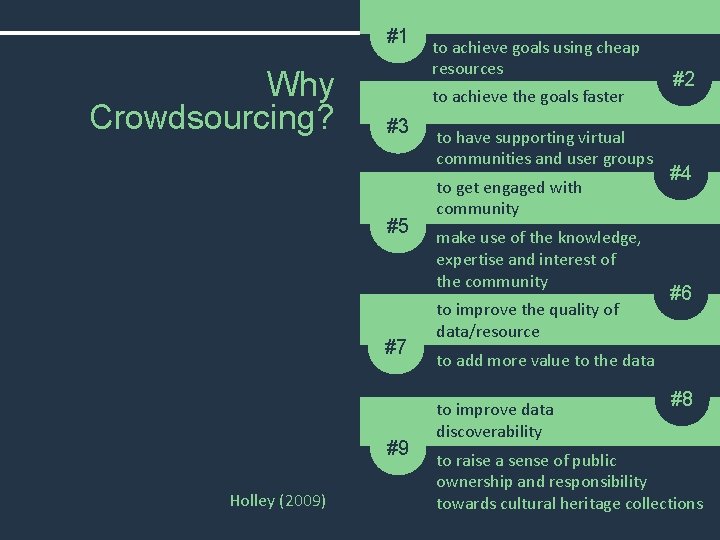 Why Crowdsourcing?

Holley (2009)

#1
to achieve goals using cheap resources

#2
to achieve the goals faster

#3
to have supporting virtual communities and user groups

#4
to get engaged with community

#5
make use of the knowledge, expertise and interest of the community

#6
to improve the quality of data/resource

#7
to add more value to the data

#8
to improve data discoverability

#9
to raise a sense of public ownership and responsibility towards cultural heritage collections